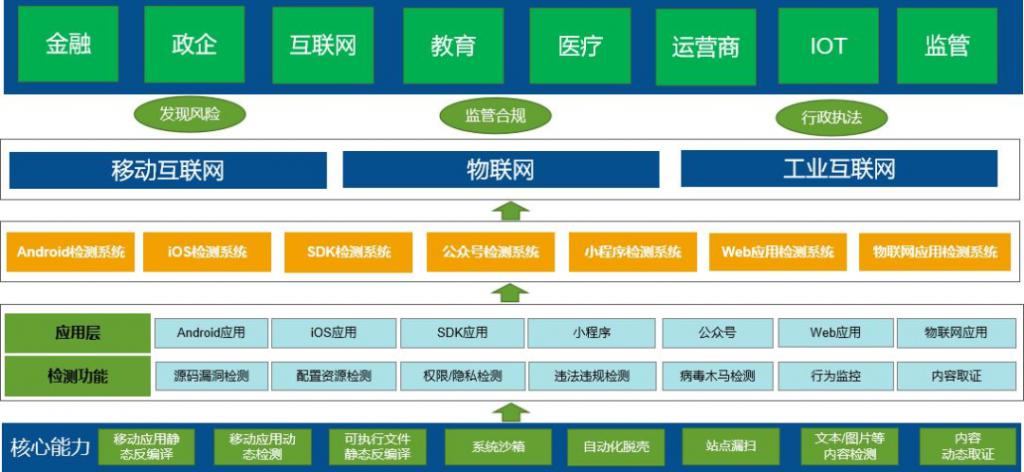 金融 政企 互联网 教育 医疗 运营商 IOT 监管

发现风险 监管合规 行政执法

移动互联网 物联网 工业互联网

Android检测系统 iOS检测系统 SDK检测系统 公众号检测系统 小程序检测系统 Web应用检测系统 物联网应用检测系统

| 应用层 | Android应用 | iOS应用 | SDK应用 | 小程序 | 公众号 | Web应用 | 物联网应用 |
|---|---|---|---|---|---|---|---|
| 检测功能 | 源码漏洞检测 | 配置资源检测 | 权限/隐私检测 | 违法违规检测 | 病毒木马检测 | 行为监控 | 内容取证 |

核心能力 移动应用静态反编译 移动应用动态检测 可执行文件静态反编译 系统沙箱 自动化脱壳 站点漏扫 文本/图片等内容检测 内容动态取证